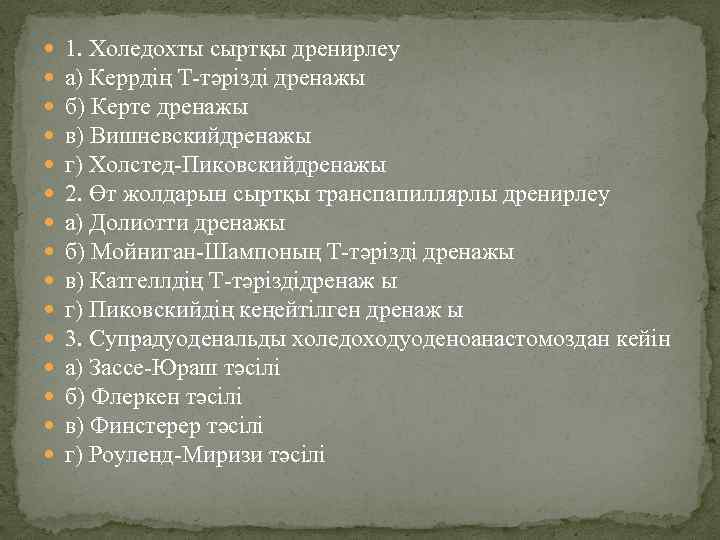 1. Холедохты сыртқы дренирлеу
а) Керрдің Т-тәрізді дренажы
б) Керте дренажы
в) Вишневскийдренажы
г) Холстед-Пиковскийдренажы
2. Өт жолдарын сыртқы транспапиллярлы дренирлеу
а) Долиотти дренажы
б) Мойниган-Шампоның Т-тәрізді дренажы
в) Катгеллдің Т-тәріздідренаж ы
г) Пиковскийдің кеңейтілген дренаж ы
3. Супрадуоденальды холедоходуоденоанастомоздан кейін
а) Зассе-Юраш тәсілі
б) Флеркен тәсілі
в) Финстерер тәсілі
г) Роуленд-Миризи тәсілі